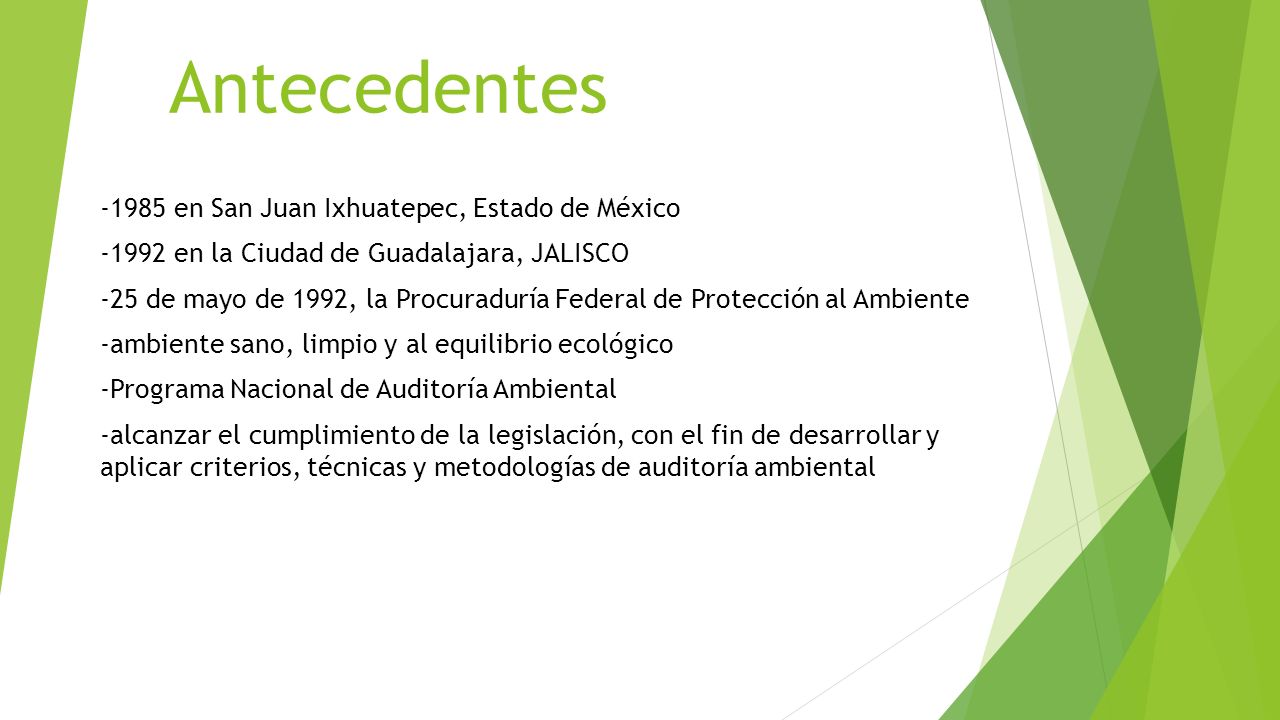 Antecedentes

-1985 en San Juan Ixhuatepec, Estado de México

-1992 en la Ciudad de Guadalajara, JALISCO

-25 de mayo de 1992, la Procuraduría Federal de Protección al Ambiente

-ambiente sano, limpio y al equilibrio ecológico

-Programa Nacional de Auditoría Ambiental

-alcanzar el cumplimiento de la legislación, con el fin de desarrollar y aplicar criterios, técnicas y metodologías de auditoría ambiental